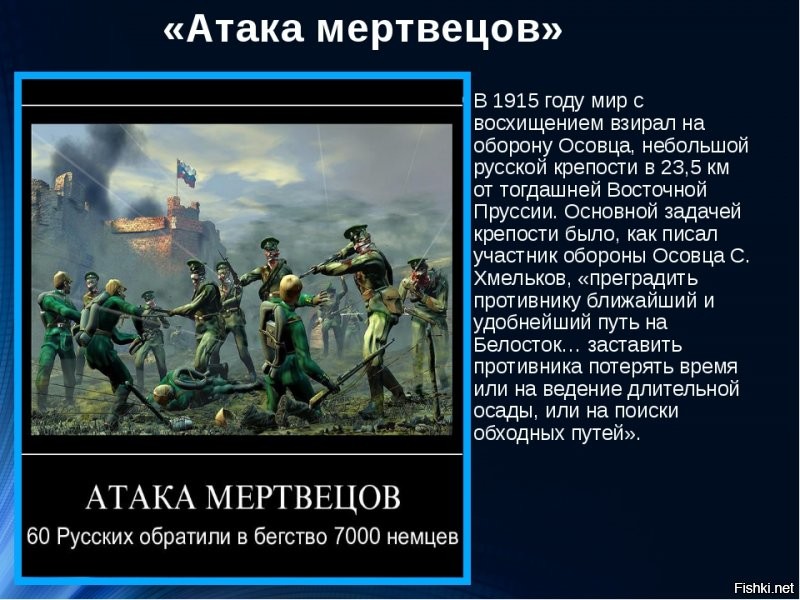 «Атака мертвецов»

АТАКА МЕРТВЕЦОВ
60 Русских обратили в бегство 7000 немцев

В 1915 году мир с восхищением взирал на оборону Осовца, небольшой русской крепости в 23,5 км от тогдашней Восточной Пруссии. Основной задачей крепости было, как писал участник обороны Осовца С. Хмельков, «преградить противнику ближайший и удобнейший путь на Белосток… заставить противника потерять время или на ведение длительной осады, или на поиски обходных путей».

Fishki.net